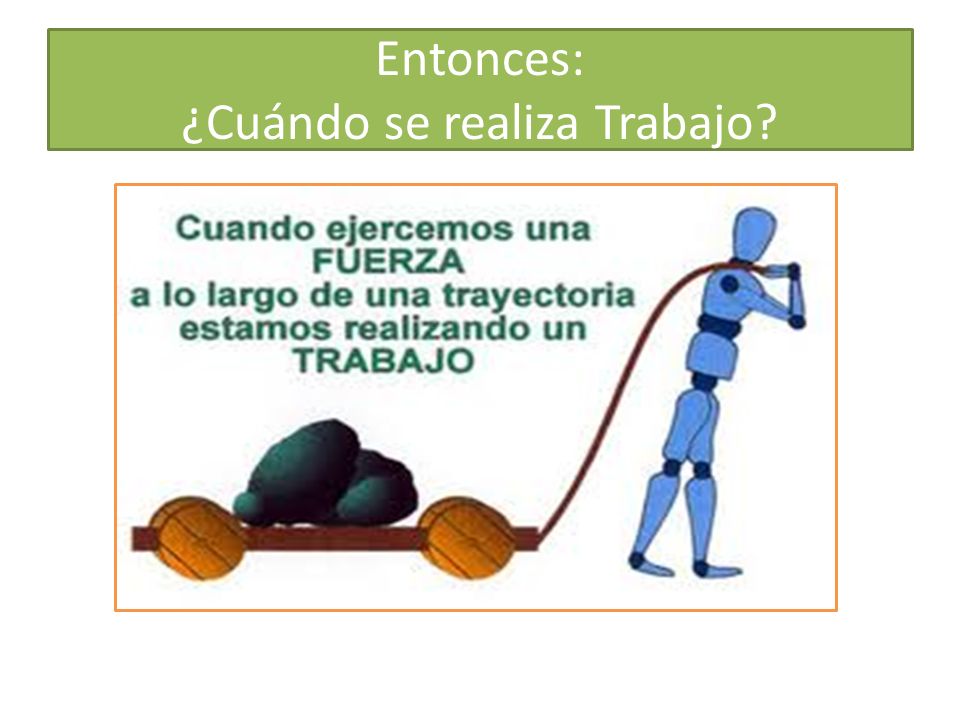 Entonces:
¿Cuándo se realiza Trabajo?

Cuando ejercemos una FUERZA a lo largo de una trayectoria estamos realizando un TRABAJO